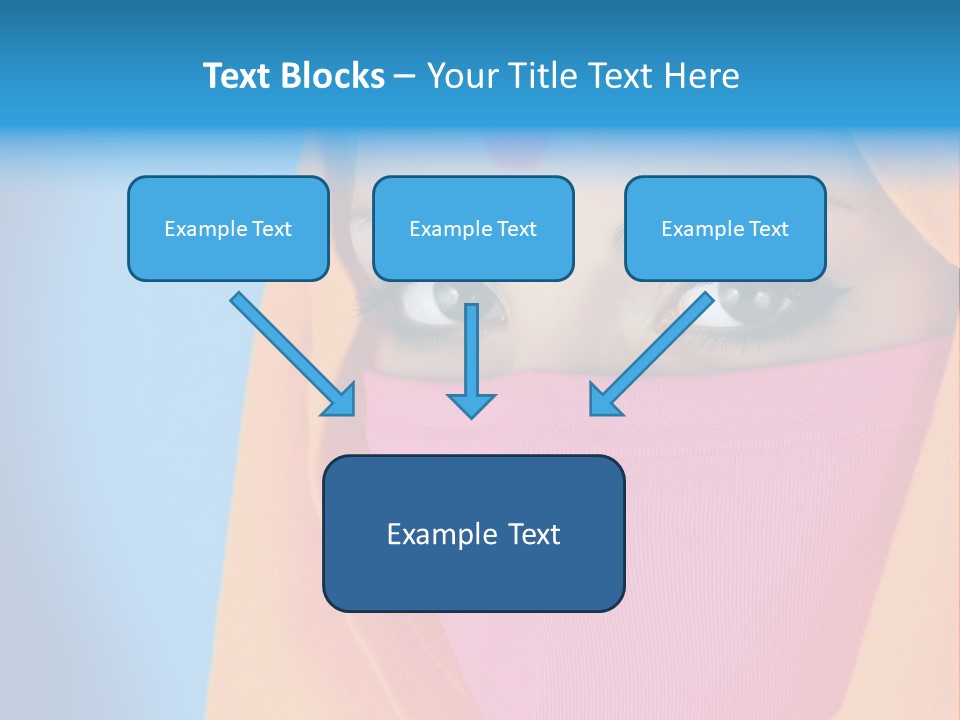 Text Blocks – Your Title Text Here

Example Text

Example Text

Example Text

Example Text